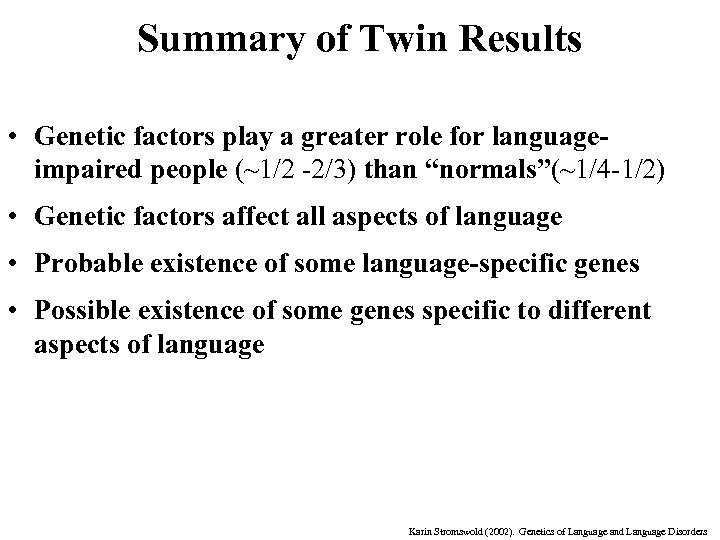 Summary of Twin Results

• Genetic factors play a greater role for language-impaired people (~1/2 -2/3) than “normals”(~1/4-1/2)

• Genetic factors affect all aspects of language

• Probable existence of some language-specific genes

• Possible existence of some genes specific to different aspects of language

Karin Stromswold (2002). Genetics of Language and Language Disorders